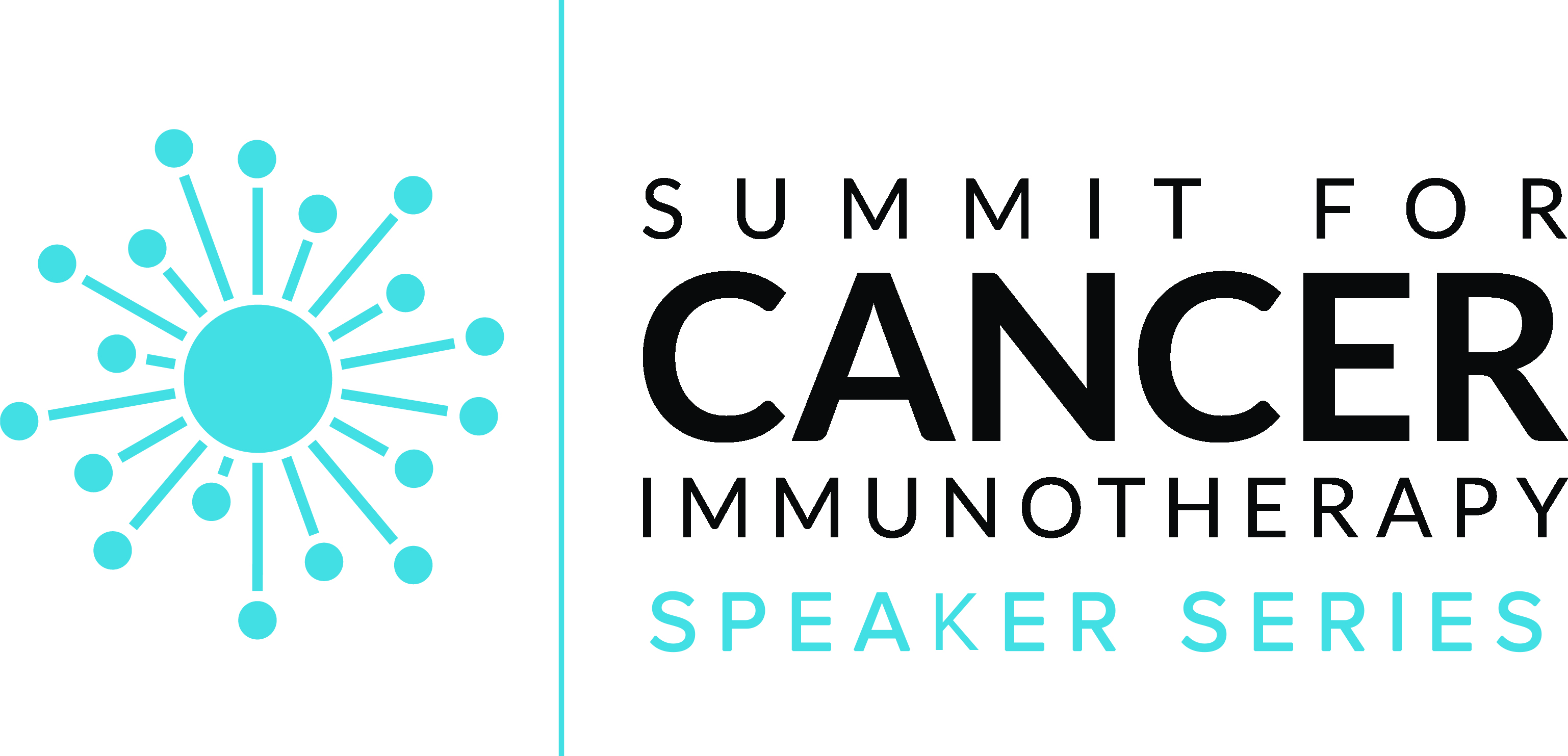 SUMMIT FOR
CANCER
IMMUNOTHERAPY
SPEAKER SERIES